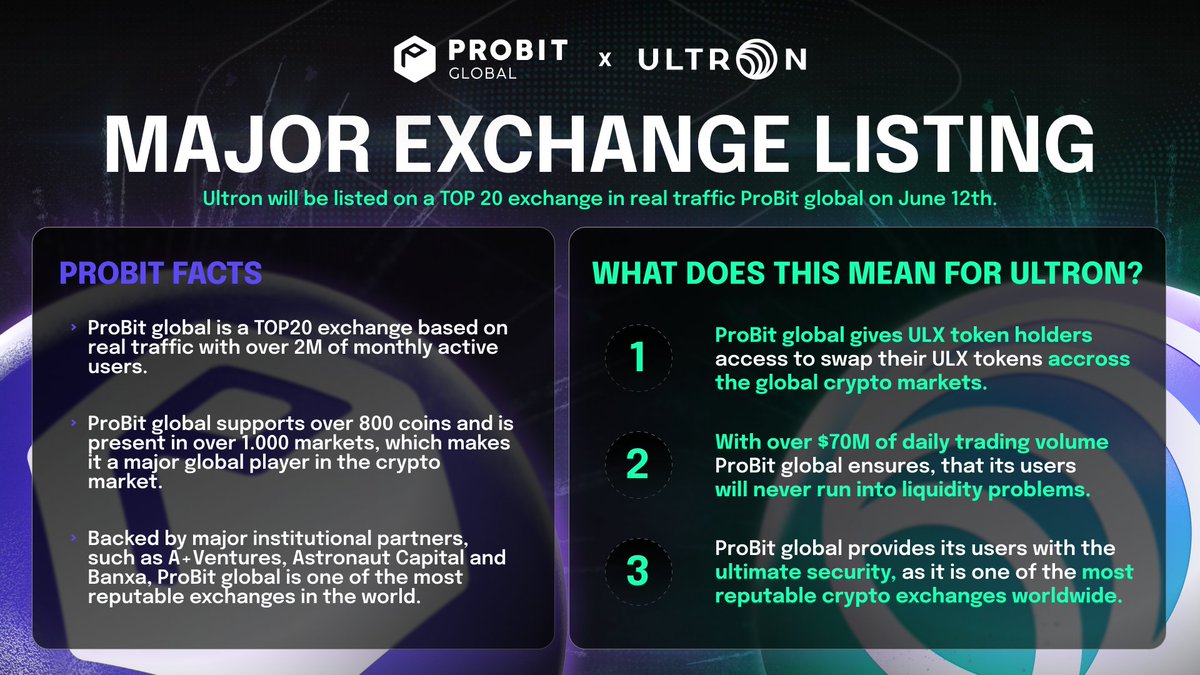 PROBIT GLOBAL x ULTRON

MAJOR EXCHANGE LISTING

Ultron will be listed on a TOP 20 exchange in real traffic ProBit global on June 12th.

PROBIT FACTS

› ProBit global is a TOP20 exchange based on real traffic with over 2M of monthly active users.

› ProBit global supports over 800 coins and is present in over 1.000 markets, which makes it a major global player in the crypto market.

› Backed by major institutional partners, such as A+Ventures, Astronaut Capital and Banxa, ProBit global is one of the most reputable exchanges in the world.

WHAT DOES THIS MEAN FOR ULTRON?

1 ProBit global gives ULX token holders access to swap their ULX tokens accross the global crypto markets.

2 With over $70M of daily trading volume ProBit global ensures, that its users will never run into liquidity problems.

3 ProBit global provides its users with the ultimate security, as it is one of the most reputable crypto exchanges worldwide.